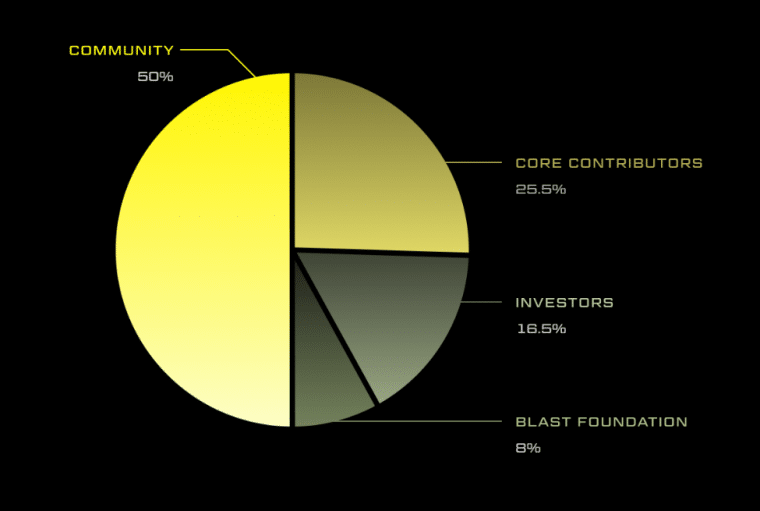 COMMUNITY
50%

CORE CONTRIBUTORS
25.5%

INVESTORS
16.5%

BLAST FOUNDATION
8%